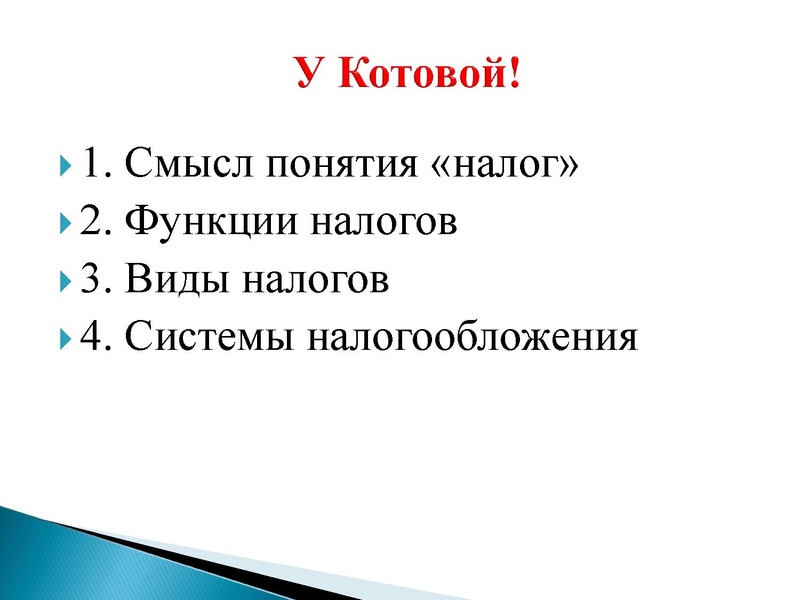 У Котовой!

1. Смысл понятия «налог»
2. Функции налогов
3. Виды налогов
4. Системы налогообложения